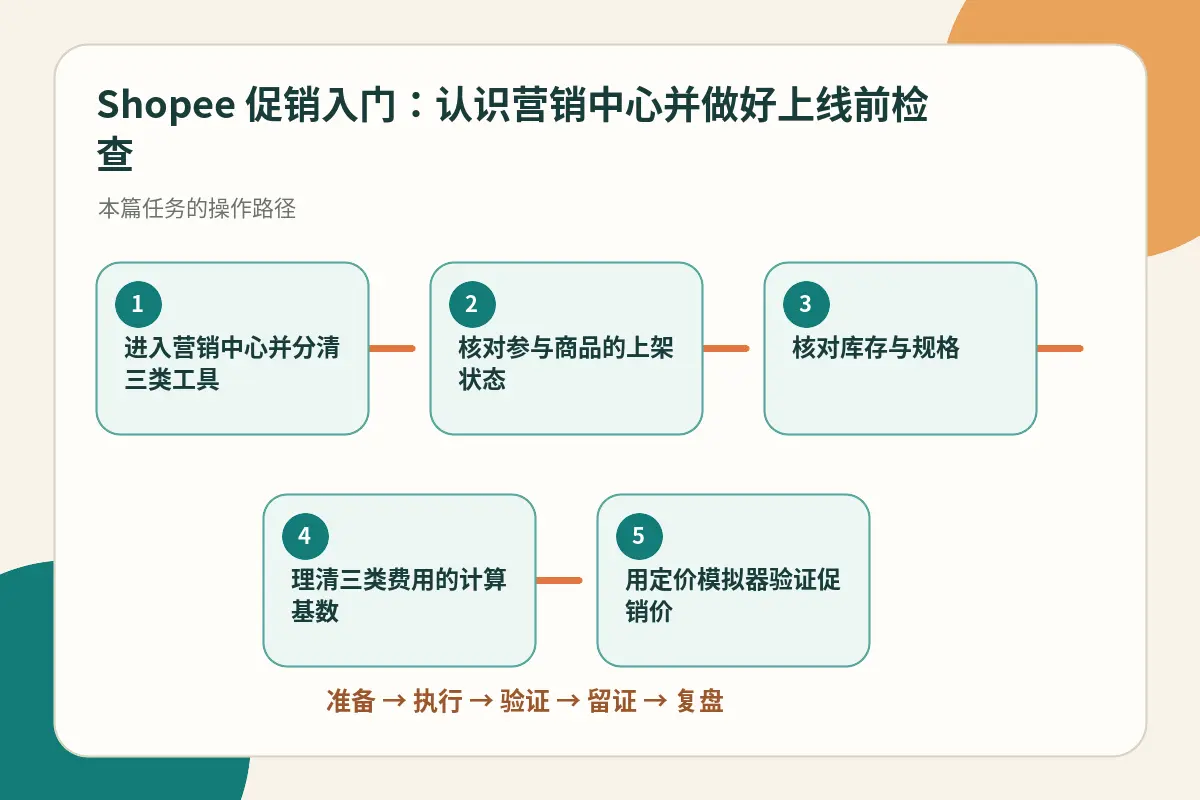 Shopee 促销入门：认识营销中心并做好上线前检查

本篇任务的操作路径

1
进入营销中心并分清三类工具

2
核对参与商品的上架状态

3
核对库存与规格

4
理清三类费用的计算基数

5
用定价模拟器验证促销价

准备 → 执行 → 验证 → 留证 → 复盘